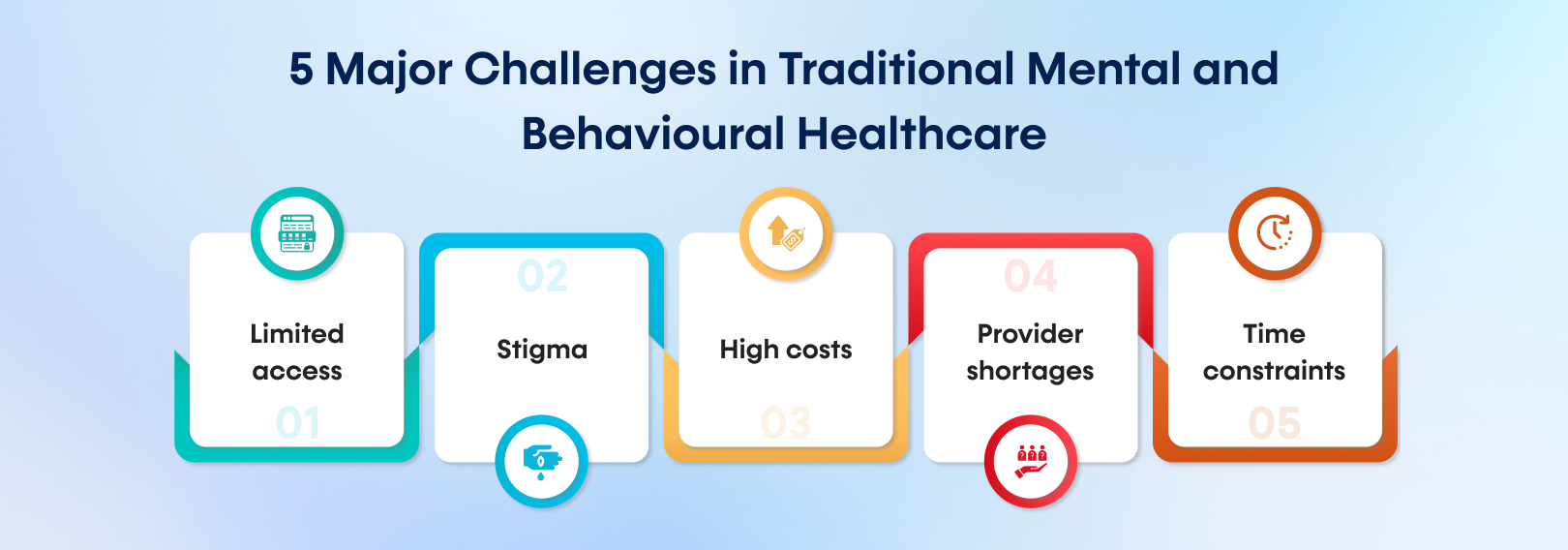 5 Major Challenges in Traditional Mental and Behavioural Healthcare

Limited access
01

02
Stigma

High costs
03

04
Provider shortages

Time constraints
05